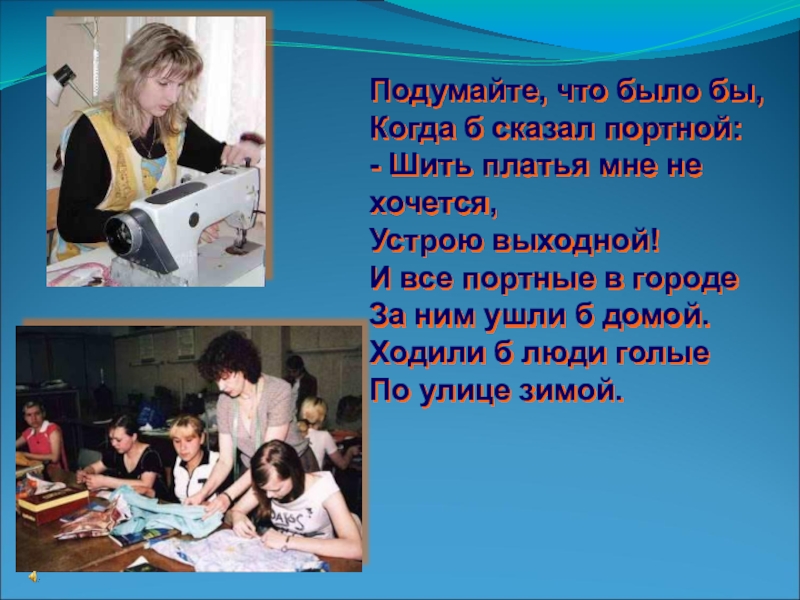 Подумайте, что было бы,
Когда б сказал портной:
- Шить платья мне не хочется,
Устрою выходной!
И все портные в городе
За ним ушли б домой.
Ходили б люди голые
По улице зимой.